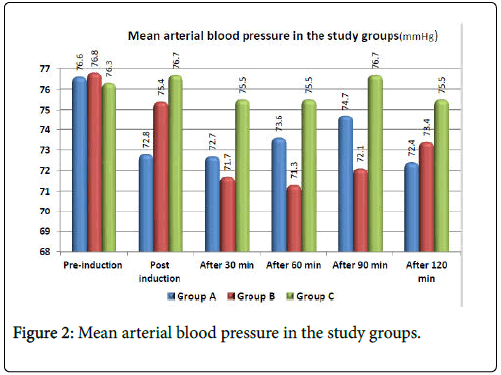 Mean arterial blood pressure in the study groups(mmHg)

77
76
75
74
73
72
71
70
69
68

76.6 76.8 76.3
72.8 75.4 76.7
72.7 71.7 75.5
73.6 71.3 75.5
74.7 72.1 76.7
72.4 73.4 75.5

Pre-induction
Post induction
After 30 min
After 60 min
After 90 min
After 120 min

Group A Group B Group C

Figure 2: Mean arterial blood pressure in the study groups.